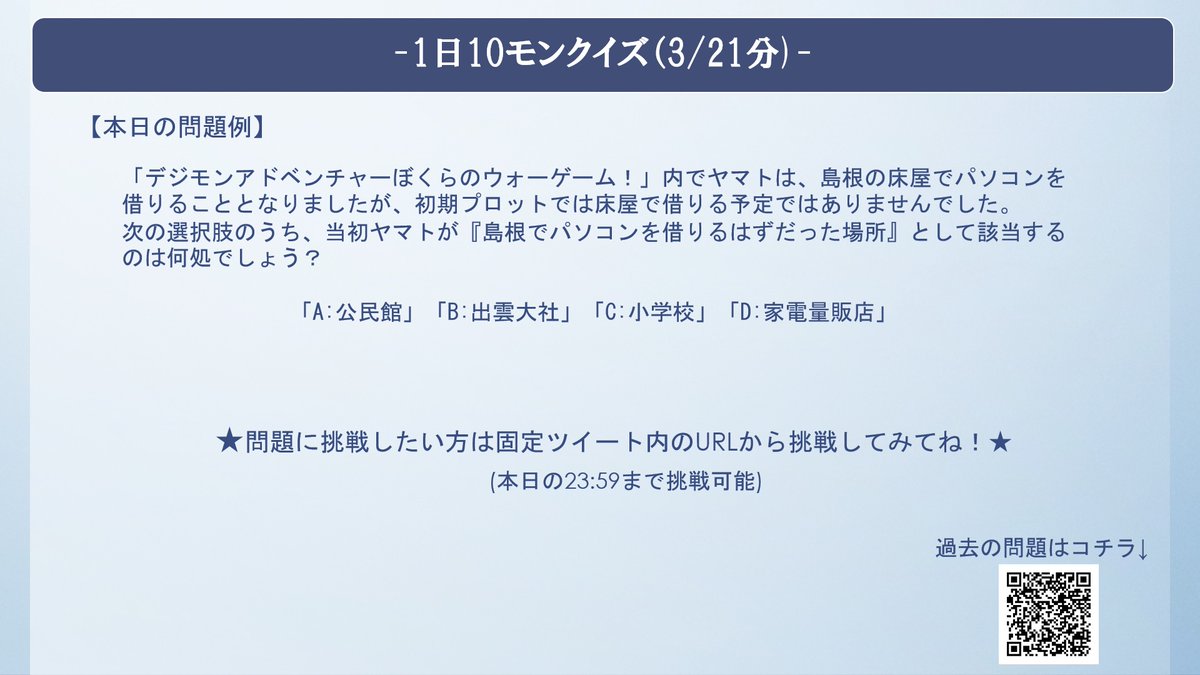 -1日10モンクイズ(3/21分)-

【本日の問題例】

「デジモンアドベンチャーぼくらのウォーゲーム！」内でヤマトは、島根の床屋でパソコンを借りることとなりましたが、初期プロットでは床屋で借りる予定ではありませんでした。次の選択肢のうち、当初ヤマトが『島根でパソコンを借りるはずだった場所』として該当するのは何処でしょう？

「A:公民館」「B:出雲大社」「C:小学校」「D:家電量販店」

★問題に挑戦したい方は固定ツイート内のURLから挑戦してみてね！★

(本日の23:59まで挑戦可能)

過去の問題はコチラ↓